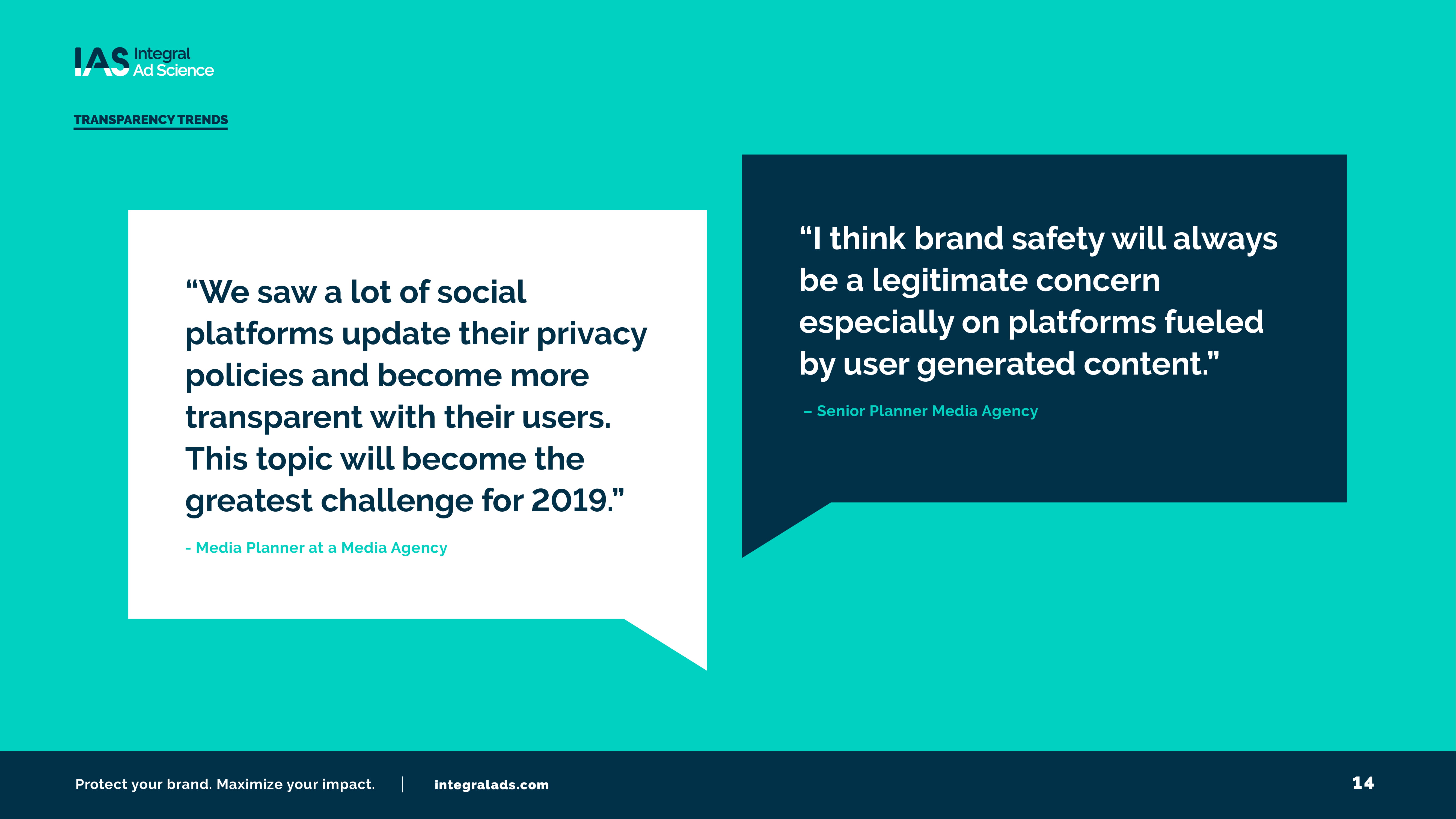 IAS Integral Ad Science

TRANSPARENCY TRENDS

“We saw a lot of social platforms update their privacy policies and become more transparent with their users. This topic will become the greatest challenge for 2019.”

- Media Planner at a Media Agency

“I think brand safety will always be a legitimate concern especially on platforms fueled by user generated content.”

– Senior Planner Media Agency

Protect your brand. Maximize your impact. | integralads.com

14